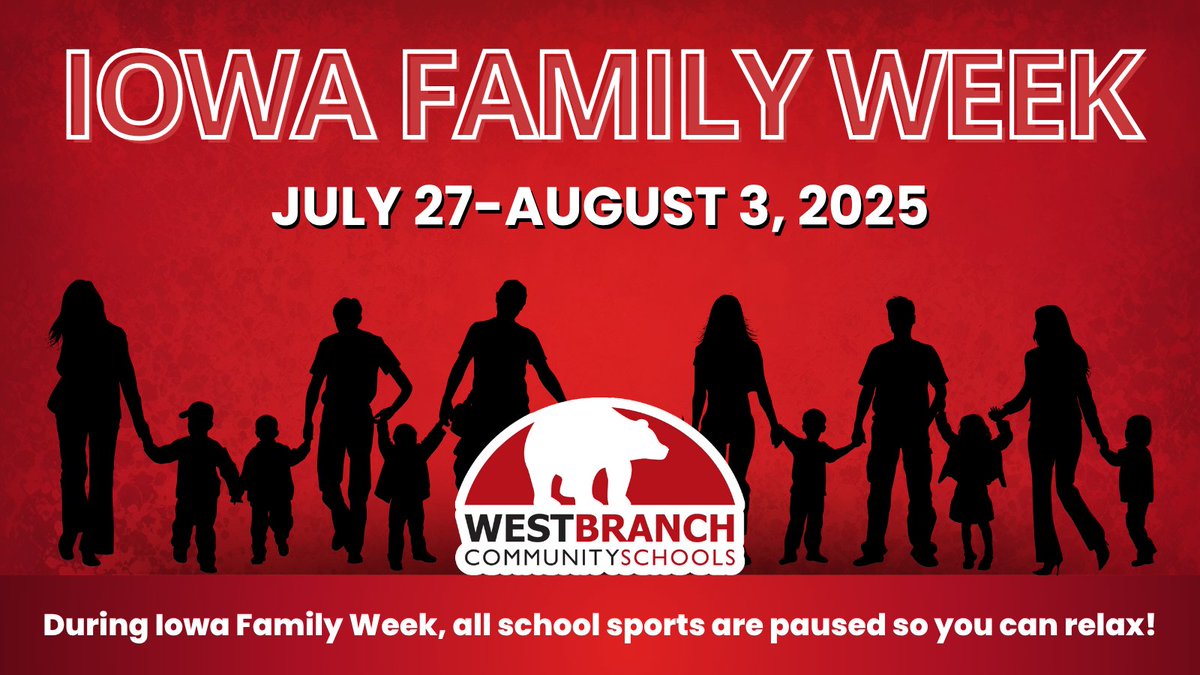 IOWA FAMILY WEEK

JULY 27-AUGUST 3, 2025

WESTBRANCH
COMMUNITYSCHOOLS

During Iowa Family Week, all school sports are paused so you can relax!